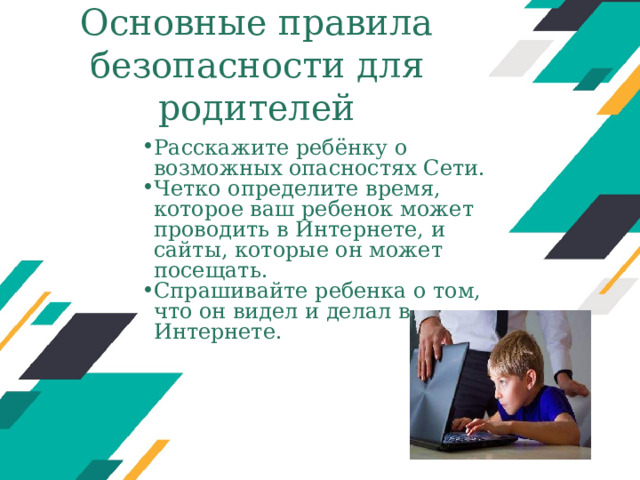 Основные правила безопасности для родителей

• Расскажите ребёнку о возможных опасностях Сети.
• Четко определите время, которое ваш ребенок может проводить в Интернете, и сайты, которые он может посещать.
• Спрашивайте ребенка о том, что он видел и делал в Интернете.